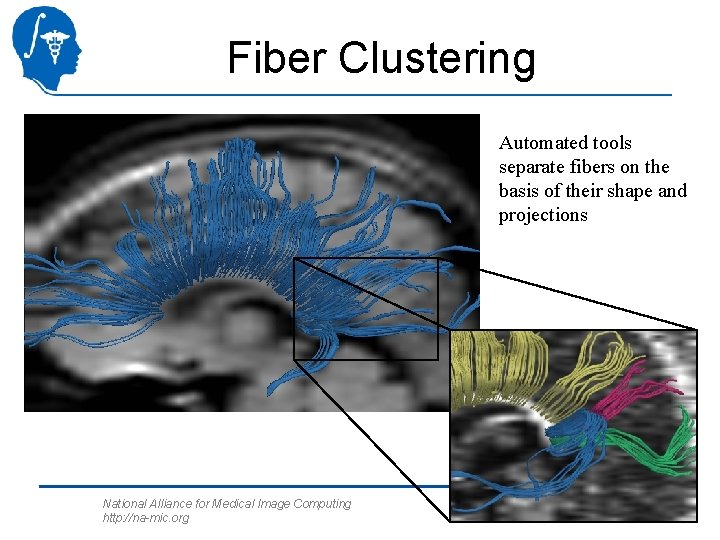 Fiber Clustering

Automated tools separate fibers on the basis of their shape and projections

National Alliance for Medical Image Computing
http://na-mic.org